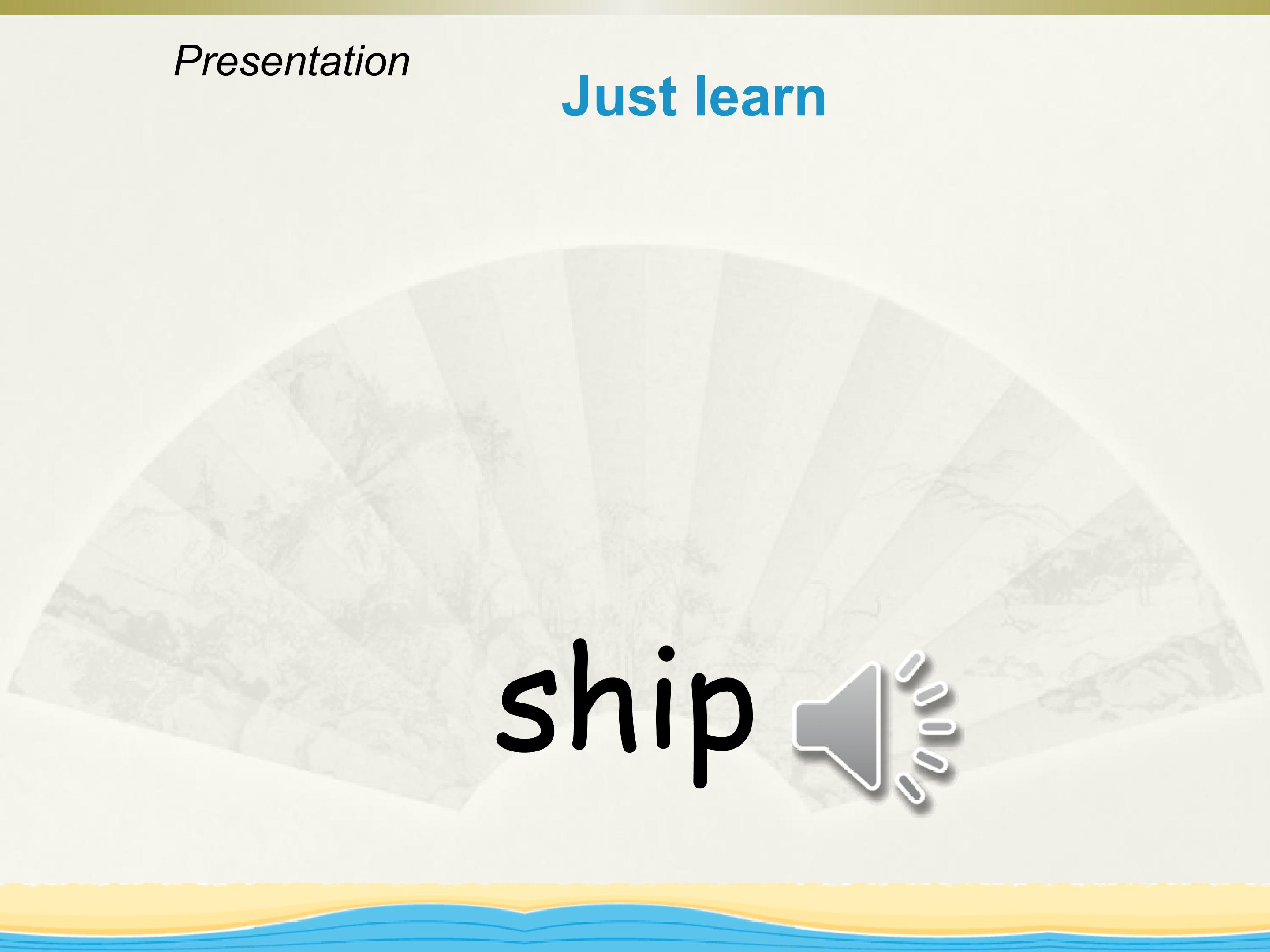 Presentation

Just learn

ship